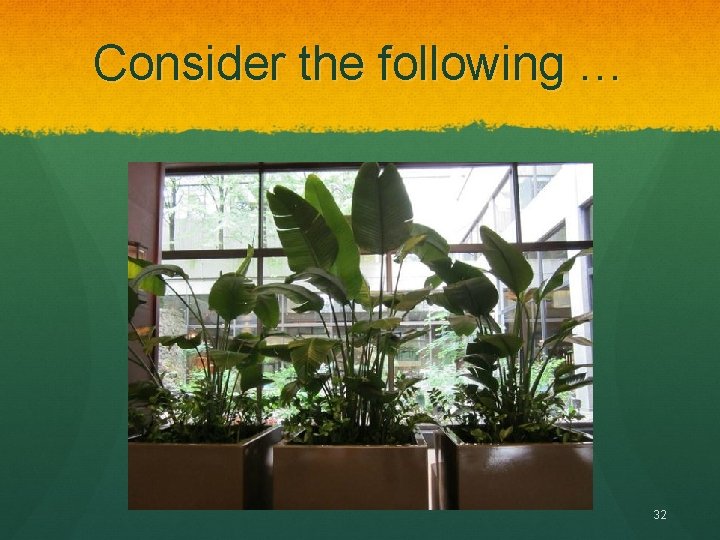 Consider the following …

32